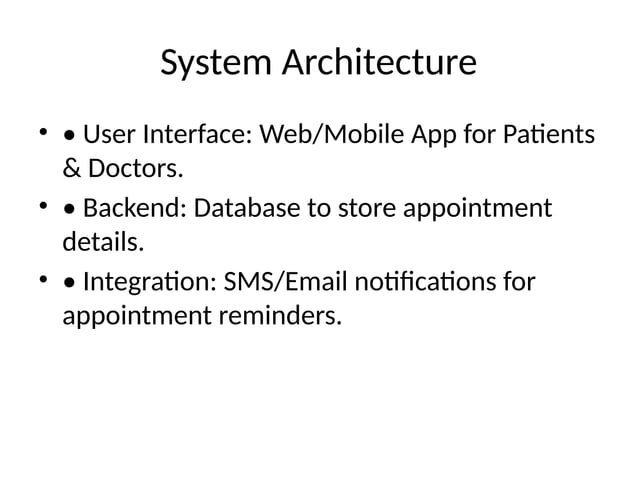 System Architecture

• • User Interface: Web/Mobile App for Patients & Doctors.

• • Backend: Database to store appointment details.

• • Integration: SMS/Email notifications for appointment reminders.